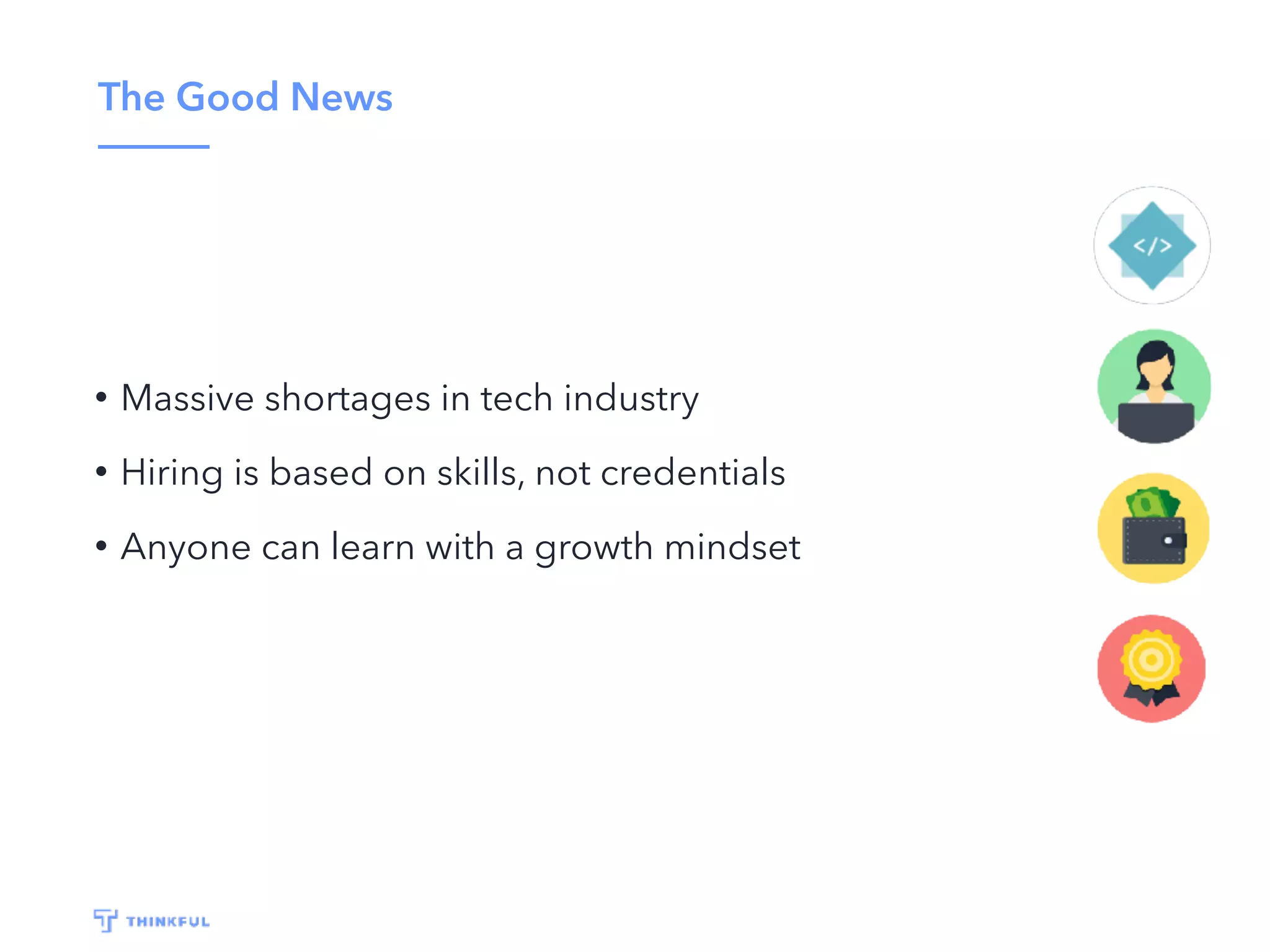 The Good News

• Massive shortages in tech industry
• Hiring is based on skills, not credentials
• Anyone can learn with a growth mindset

</>

THINKFUL